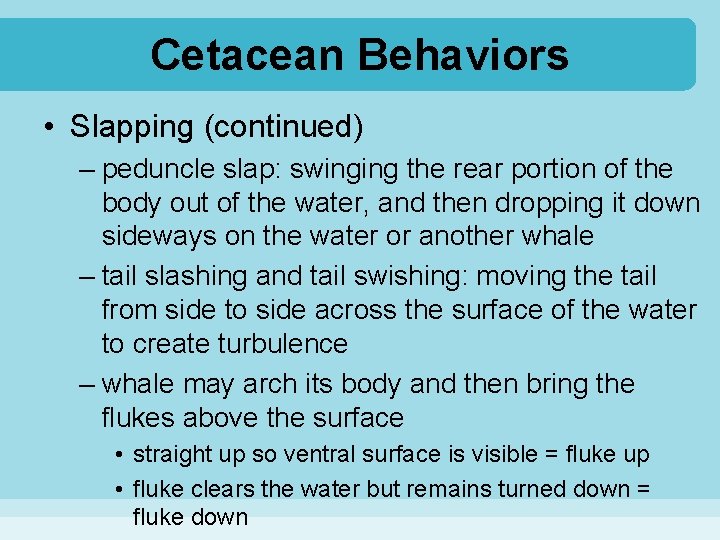 Cetacean Behaviors

• Slapping (continued)

– peduncle slap: swinging the rear portion of the body out of the water, and then dropping it down sideways on the water or another whale

– tail slashing and tail swishing: moving the tail from side to side across the surface of the water to create turbulence

– whale may arch its body and then bring the flukes above the surface

• straight up so ventral surface is visible = fluke up

• fluke clears the water but remains turned down = fluke down